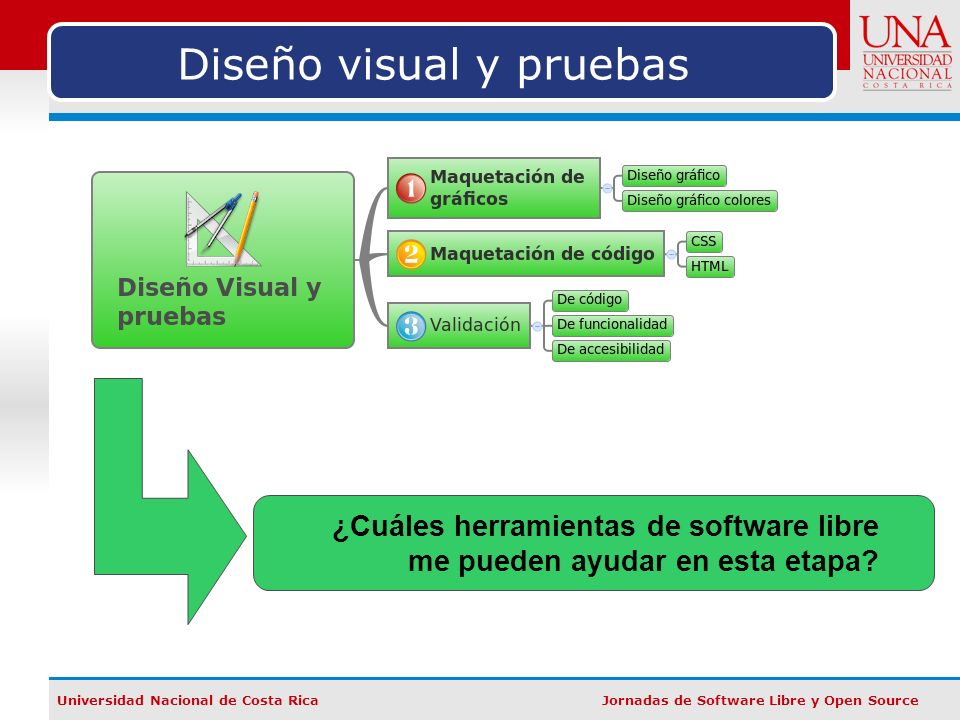 Diseño visual y pruebas

UNA
UNIVERSIDAD NACIONAL
COSTA RICA

Diseño Visual y pruebas

1 Maquetación de gráficos
Diseño gráfico
Diseño gráfico colores

2 Maquetación de código
CSS
HTML

3 Validación
De código
De funcionalidad
De accesibilidad

¿Cuáles herramientas de software libre me pueden ayudar en esta etapa?

Universidad Nacional de Costa Rica

Jornadas de Software Libre y Open Source